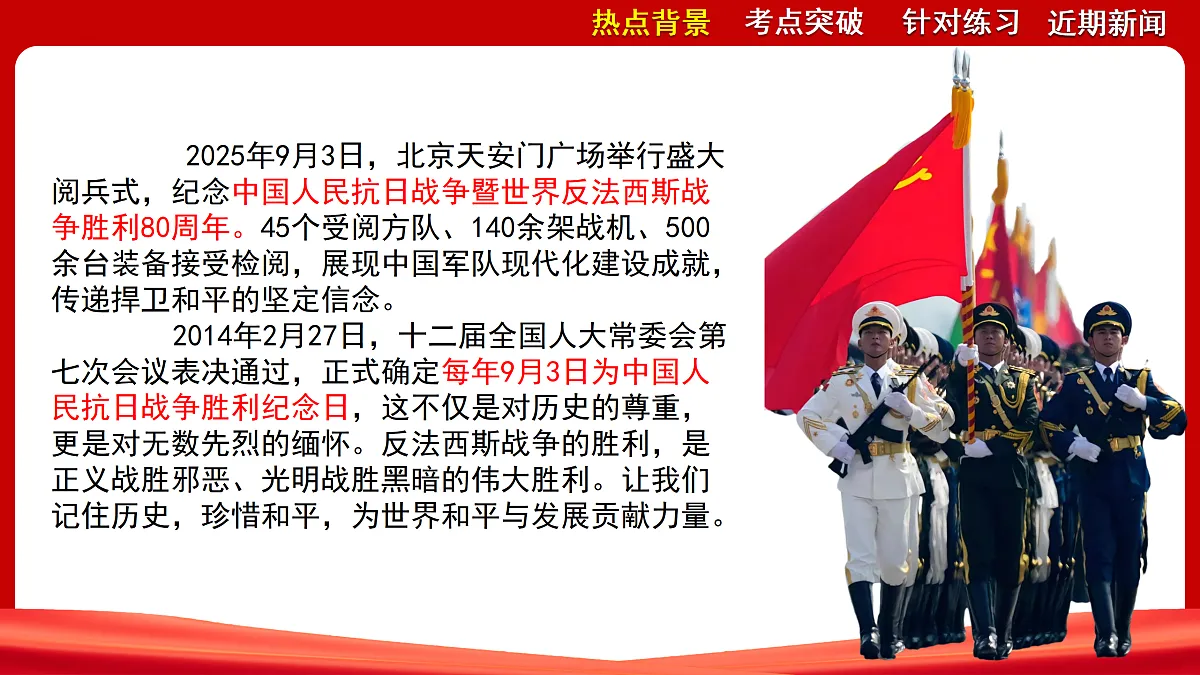 热点背景　考点突破　针对练习　近期新闻

2025年9月3日，北京天安门广场举行盛大阅兵式，纪念中国人民抗日战争暨世界反法西斯战争胜利80周年。45个受阅方队、140余架战机、500余台装备接受检阅，展现中国军队现代化建设成就，传递捍卫和平的坚定信念。

2014年2月27日，十二届全国人大常委会第七次会议表决通过，正式确定每年9月3日为中国人民抗日战争胜利纪念日，这不仅是对历史的尊重，更是对无数先烈的缅怀。反法西斯战争的胜利，是正义战胜邪恶、光明战胜黑暗的伟大胜利。让我们记住历史，珍惜和平，为世界和平与发展贡献力量。